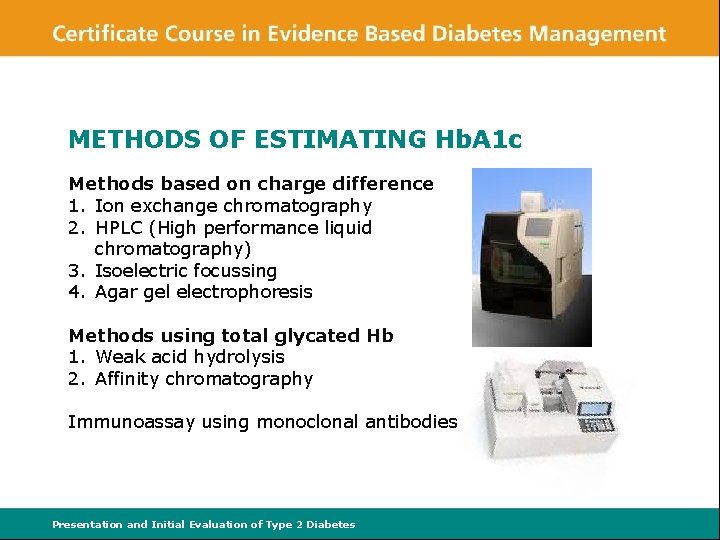 Certificate Course in Evidence Based Diabetes Management

METHODS OF ESTIMATING HbA1c

Methods based on charge difference
1. Ion exchange chromatography
2. HPLC (High performance liquid chromatography)
3. Isoelectric focussing
4. Agar gel electrophoresis

Methods using total glycated Hb
1. Weak acid hydrolysis
2. Affinity chromatography

Immunoassay using monoclonal antibodies

Presentation and Initial Evaluation of Type 2 Diabetes